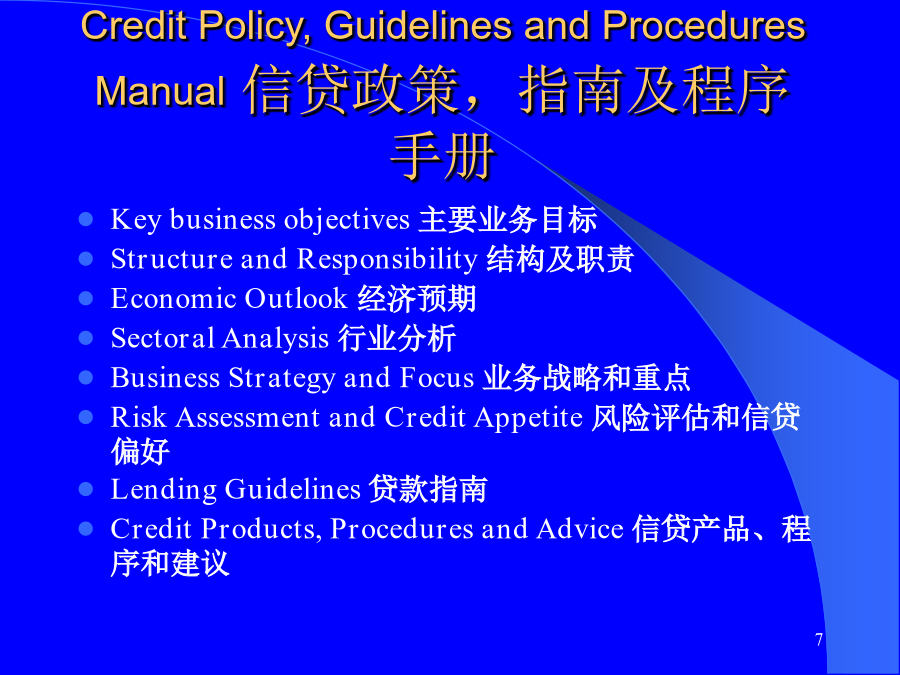 Credit Policy, Guidelines and Procedures Manual 信贷政策，指南及程序手册

- Key business objectives 主要业务目标
- Structure and Responsibility 结构及职责
- Economic Outlook 经济预期
- Sectoral Analysis 行业分析
- Business Strategy and Focus 业务战略和重点
- Risk Assessment and Credit Appetite 风险评估和信贷偏好
- Lending Guidelines 贷款指南
- Credit Products, Procedures and Advice 信贷产品、程序和建议

7